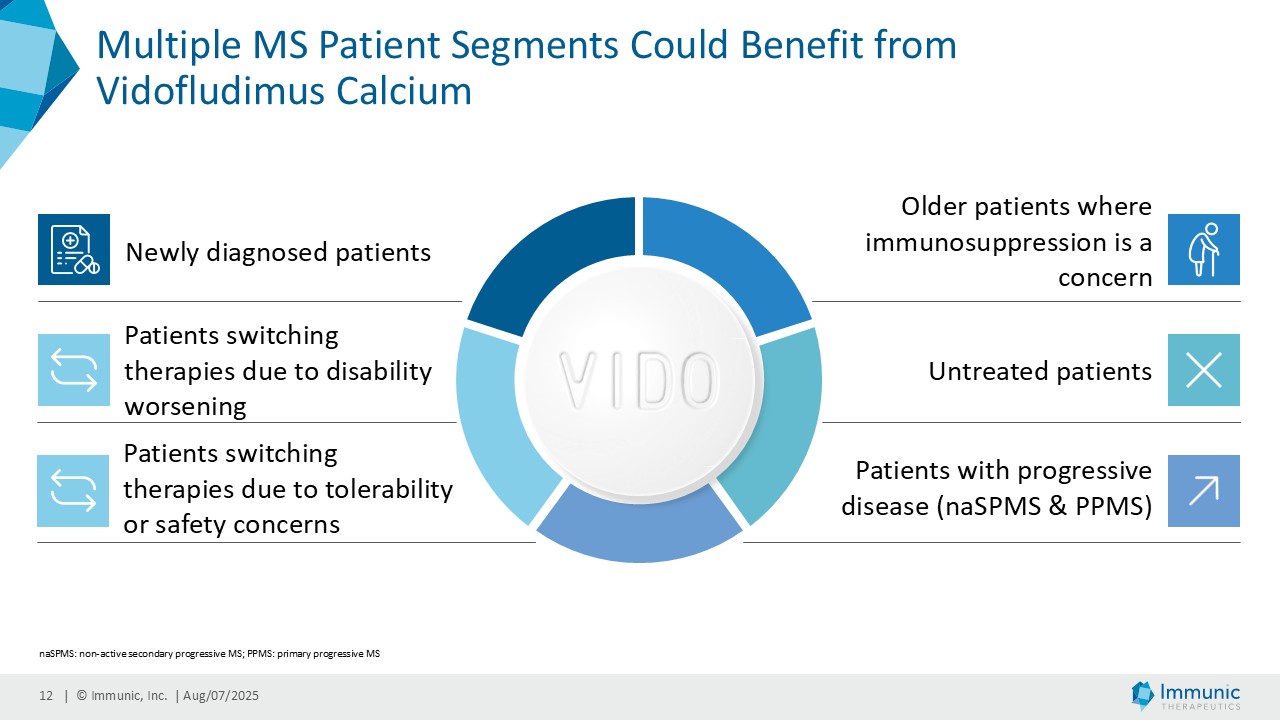 Multiple MS Patient Segments Could Benefit from Vidofludimus Calcium

Newly diagnosed patients

Patients switching therapies due to disability worsening

Patients switching therapies due to tolerability or safety concerns

VIDO

Older patients where immunosuppression is a concern

Untreated patients

Patients with progressive disease (naSPMS & PPMS)

naSPMS: non-active secondary progressive MS; PPMS: primary progressive MS

12 | © Immunic, Inc. | Aug/07/2025

Immunic THERAPEUTICS